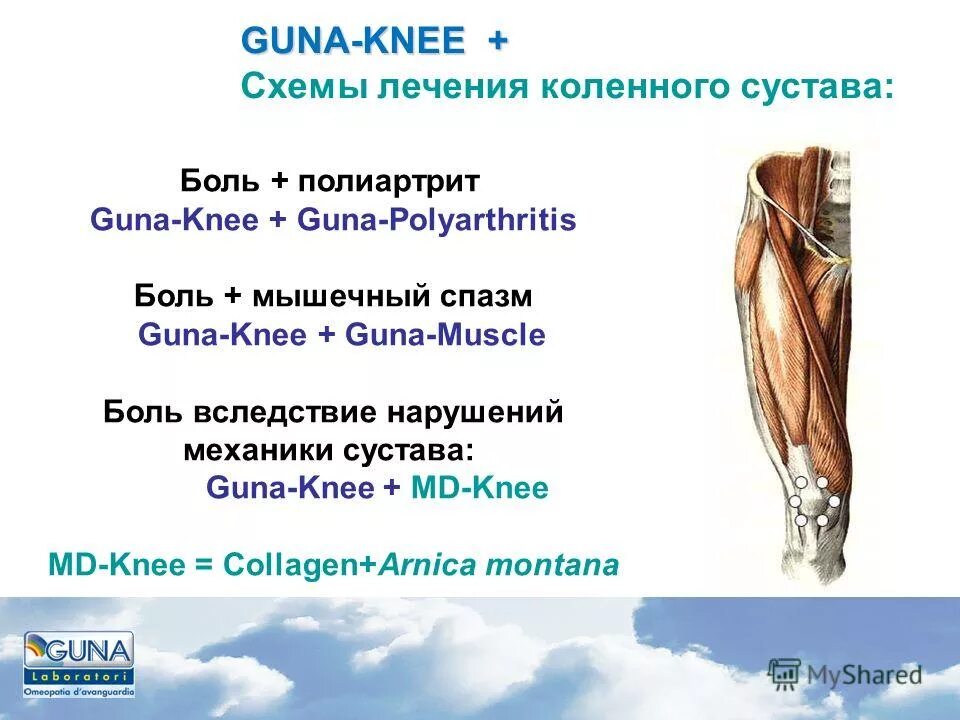 GUNA-KNEE +
Схемы лечения коленного сустава:

Боль + полиартрит
Guna-Knee + Guna-Polyarthritis

Боль + мышечный спазм
Guna-Knee + Guna-Muscle

Боль вследствие нарушений механики сустава:
Guna-Knee + MD-Knee

MD-Knee = Collagen+Arnica montana

GUNA
Laboratori
Omeopatia d'avanguardia

MyShared